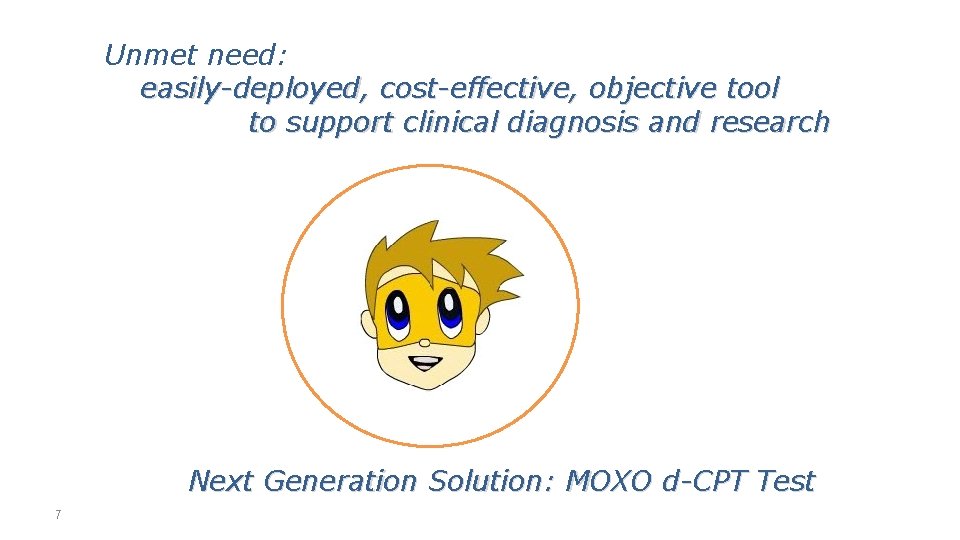 Unmet need:
easily-deployed, cost-effective, objective tool to support clinical diagnosis and research

Next Generation Solution: MOXO d-CPT Test

7